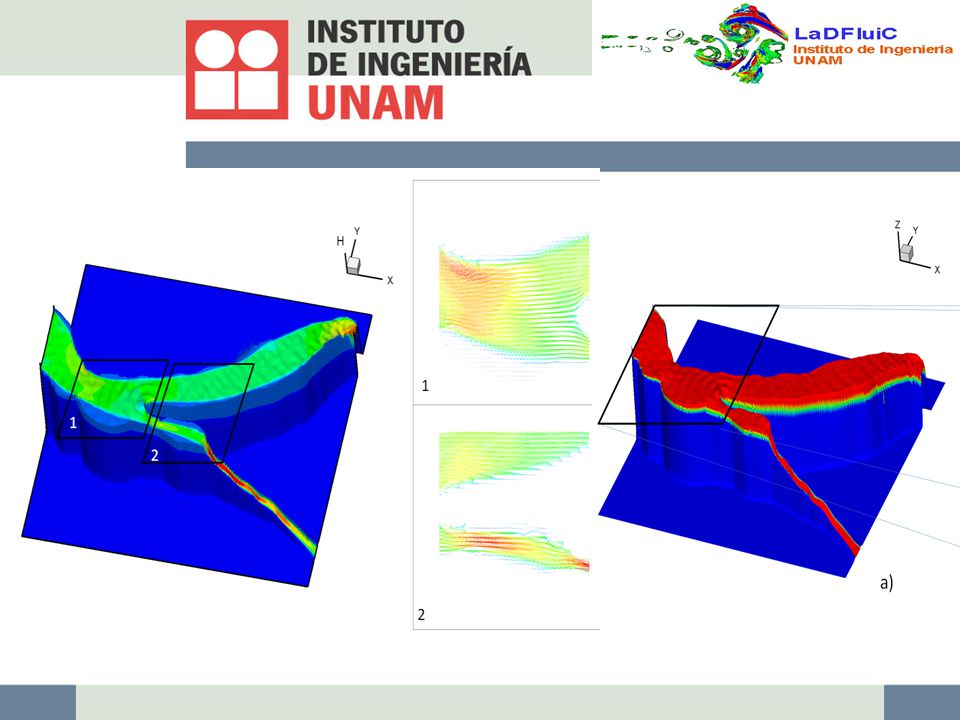 INSTITUTO DE INGENIERÍA UNAM

LaDFluiC
Instituto de Ingeniería
UNAM

H Y X

1

2

1

2

Z Y X

a)